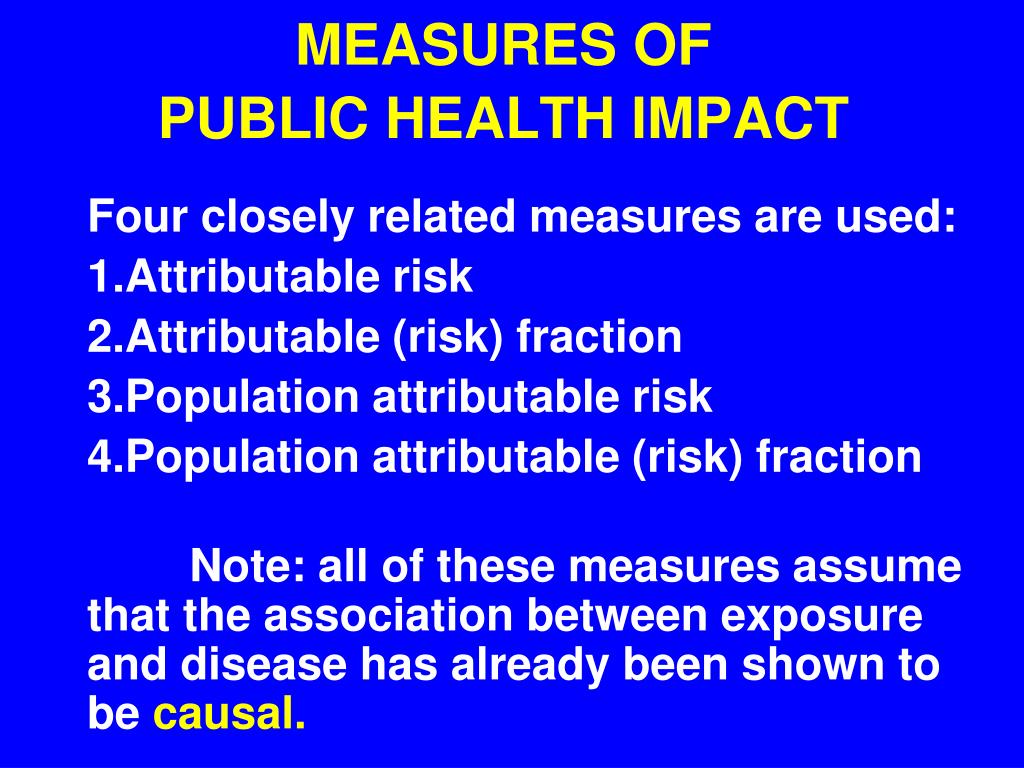 MEASURES OF
PUBLIC HEALTH IMPACT

Four closely related measures are used:
1.Attributable risk
2.Attributable (risk) fraction
3.Population attributable risk
4.Population attributable (risk) fraction

Note: all of these measures assume that the association between exposure and disease has already been shown to be causal.